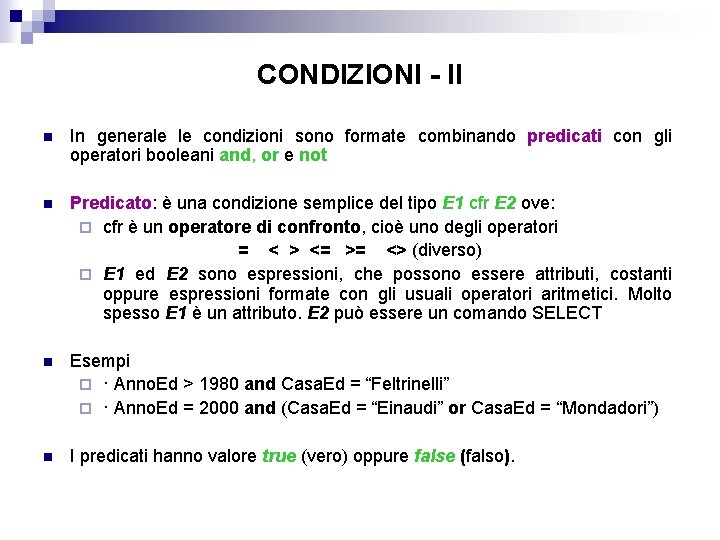 CONDIZIONI - II

In generale le condizioni sono formate combinando predicati con gli operatori booleani and, or e not

Predicato: è una condizione semplice del tipo E1 cfr E2 ove:

cfr è un operatore di confronto, cioè uno degli operatori
= < > <= >= <> (diverso)

E1 ed E2 sono espressioni, che possono essere attributi, costanti oppure espressioni formate con gli usuali operatori aritmetici. Molto spesso E1 è un attributo. E2 può essere un comando SELECT

Esempi

· AnnoEd > 1980 and CasaEd = “Feltrinelli”

· AnnoEd = 2000 and (CasaEd = “Einaudi” or CasaEd = “Mondadori”)

I predicati hanno valore true (vero) oppure false (falso).